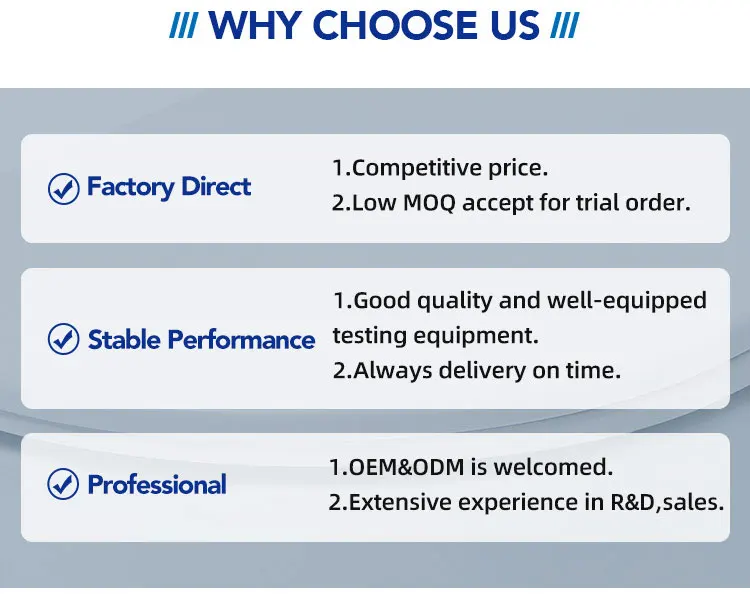 /// WHY CHOOSE US ///

Factory Direct

1.Competitive price.
2.Low MOQ accept for trial order.

Stable Performance

1.Good quality and well-equipped testing equipment.
2.Always delivery on time.

Professional

1.OEM&ODM is welcomed.
2.Extensive experience in R&D,sales.